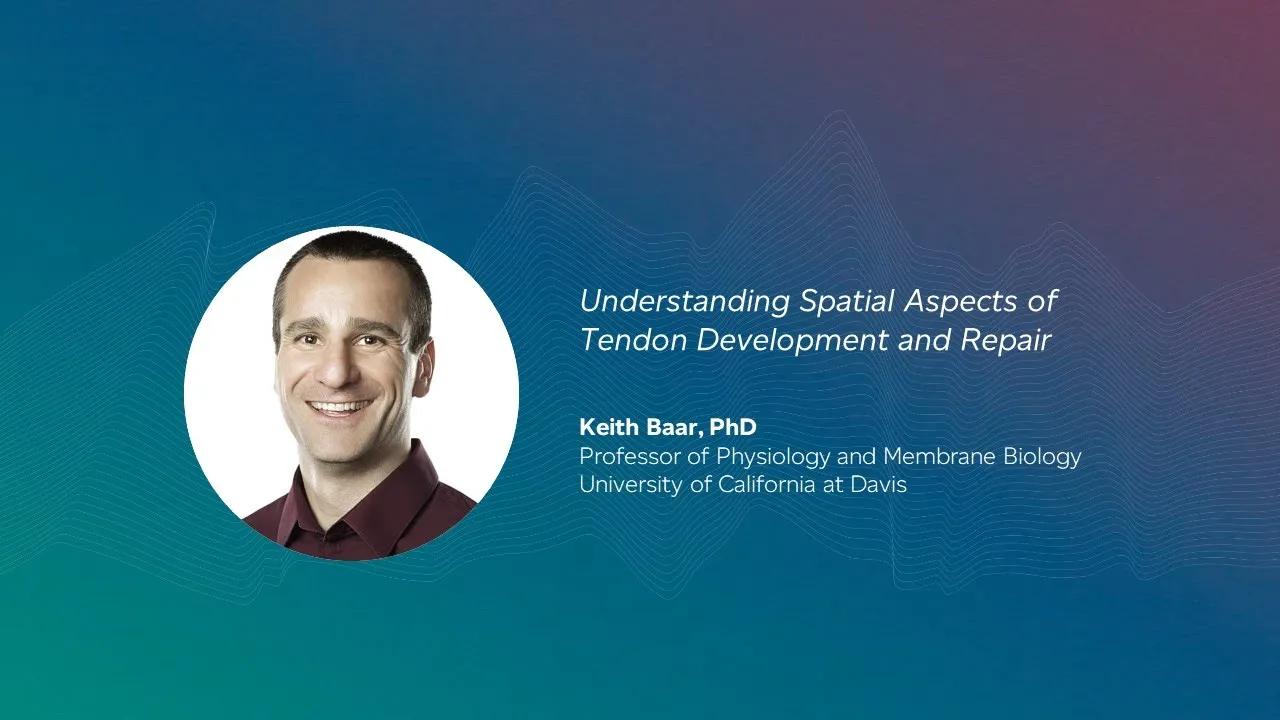 Understanding Spatial Aspects of Tendon Development and Repair

Keith Baar, PhD
Professor of Physiology and Membrane Biology
University of California at Davis